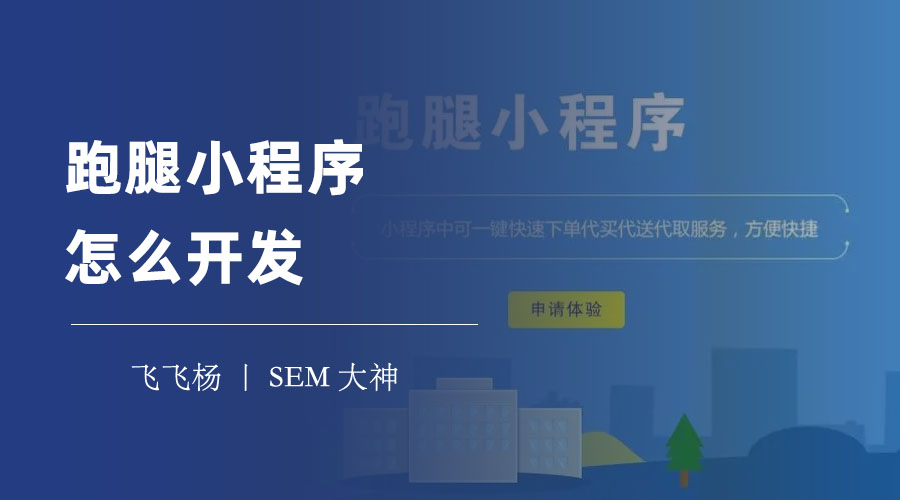 跑腿小程序

跑腿小程序
怎么开发

小程序中可一键快速下单代买代送代取服务，方便快捷

申请体验

飞飞杨 | SEM 大神